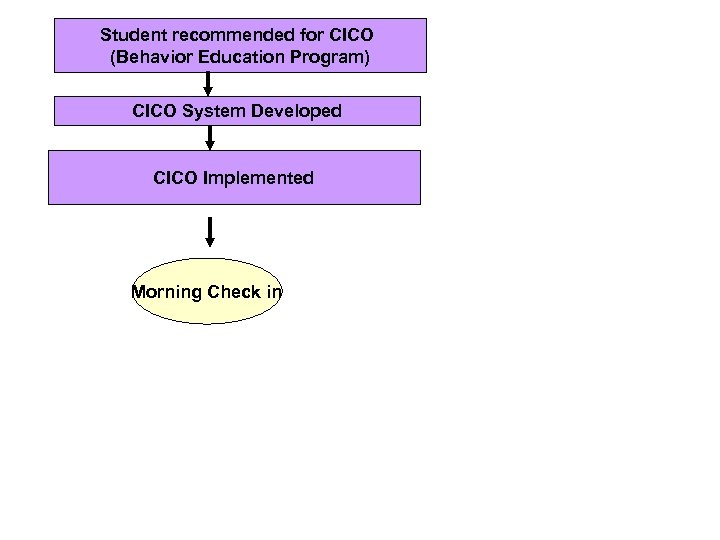 Student recommended for CICO
(Behavior Education Program)

CICO System Developed

CICO Implemented

Morning Check in